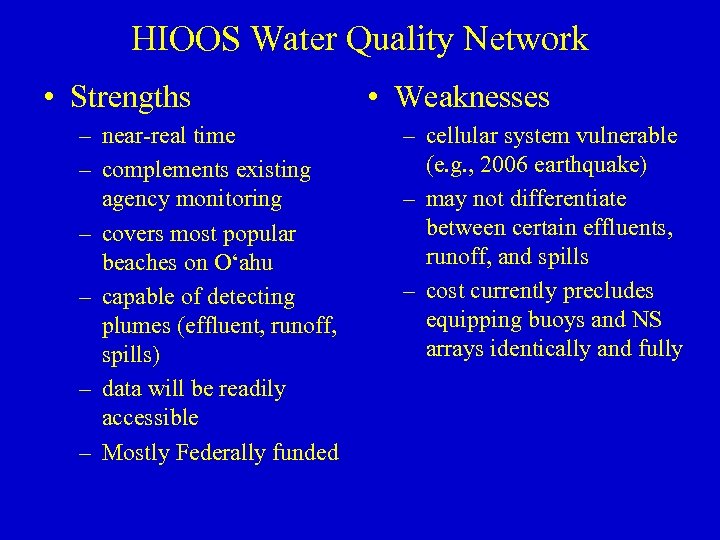 HIOOS Water Quality Network

• Strengths
– near-real time
– complements existing agency monitoring
– covers most popular beaches on O‘ahu
– capable of detecting plumes (effluent, runoff, spills)
– data will be readily accessible
– Mostly Federally funded

• Weaknesses
– cellular system vulnerable (e.g., 2006 earthquake)
– may not differentiate between certain effluents, runoff, and spills
– cost currently precludes equipping buoys and NS arrays identically and fully